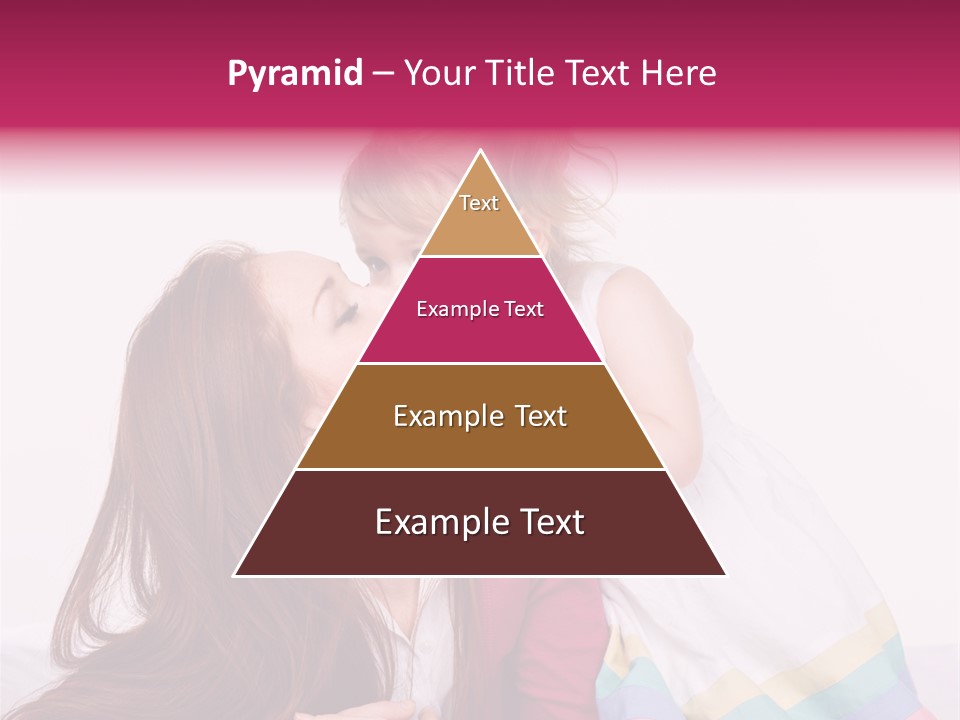 Pyramid – Your Title Text Here

Text

Example Text

Example Text

Example Text